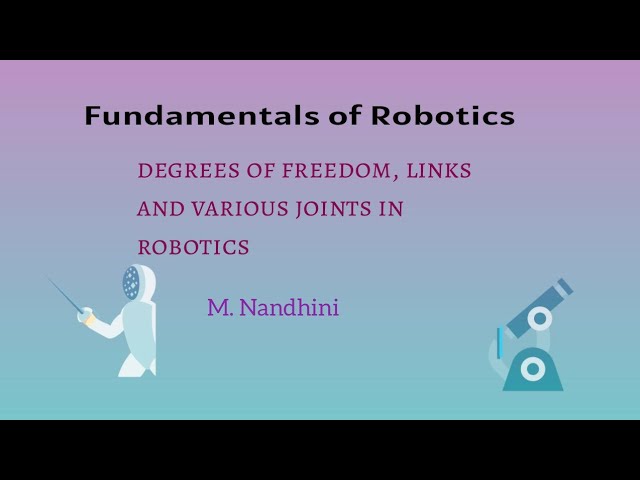 Fundamentals of Robotics

DEGREES OF FREEDOM, LINKS AND VARIOUS JOINTS IN ROBOTICS

M. Nandhini